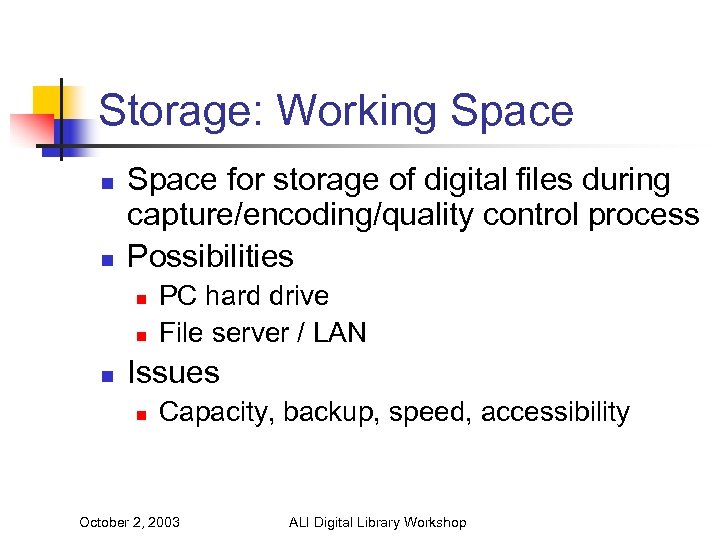 Storage: Working Space

- Space for storage of digital files during capture/encoding/quality control process
- Possibilities
  - PC hard drive
  - File server / LAN
- Issues
  - Capacity, backup, speed, accessibility

October 2, 2003

ALI Digital Library Workshop